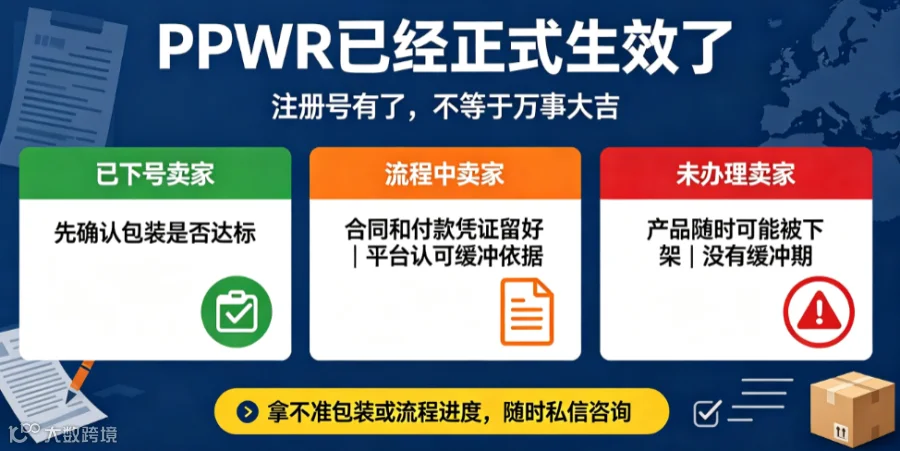 PPWR已经正式生效了

注册号有了，不等于万事大吉

已下号卖家

先确认包装是否达标

流程中卖家

合同和付款凭证留好｜平台认可缓冲依据

未办理卖家

产品随时可能被下架｜没有缓冲期

拿不准包装或流程进度，随时私信咨询

大数跨境